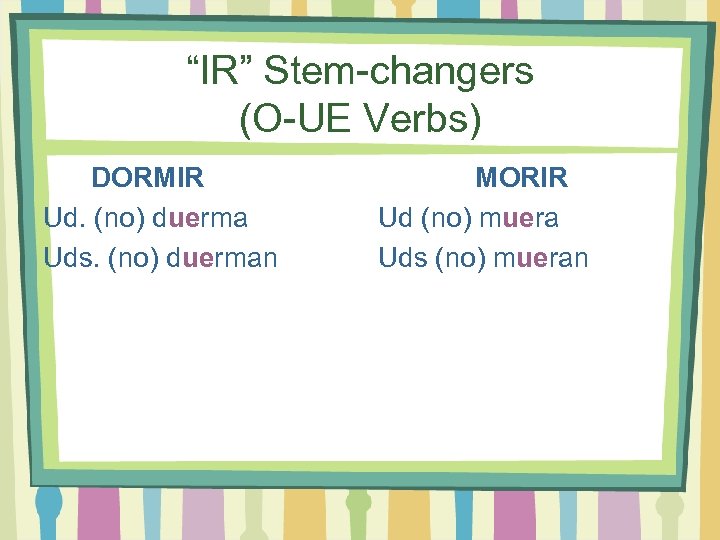 “IR” Stem-changers
(O-UE Verbs)

DORMIR
Ud. (no) duerma
Uds. (no) duerman

MORIR
Ud (no) muera
Uds (no) mueran